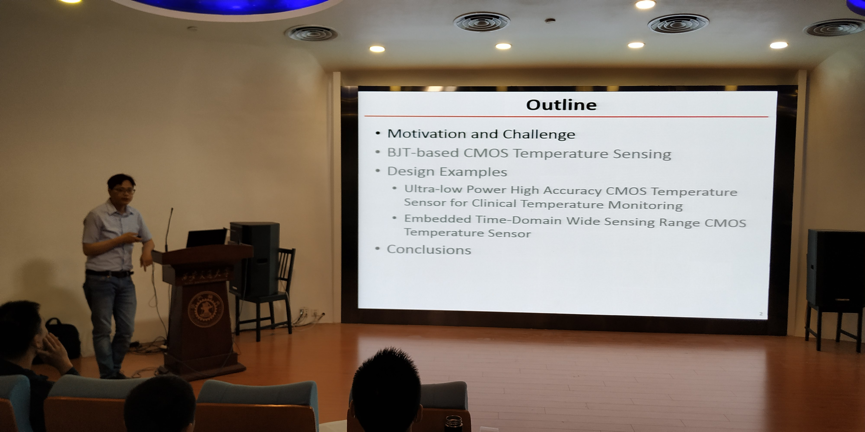 Outline

• Motivation and Challenge
• BJT-based CMOS Temperature Sensing
• Design Examples
  • Ultra-low Power High Accuracy CMOS Temperature Sensor for Clinical Temperature Monitoring
  • Embedded Time-Domain Wide Sensing Range CMOS Temperature Sensor
• Conclusions

2